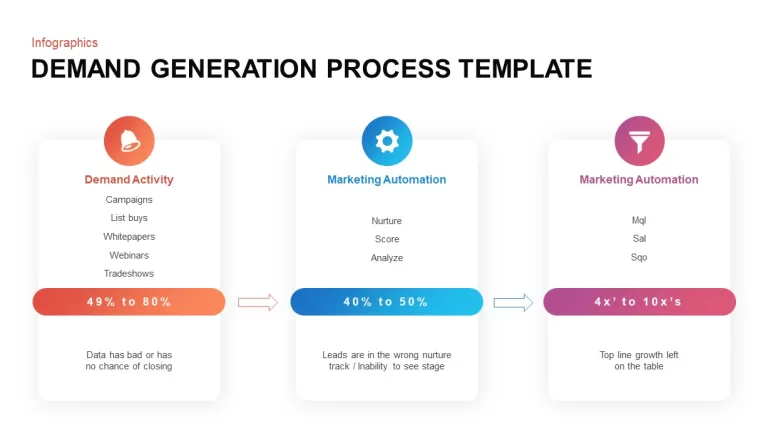 Infographics
DEMAND GENERATION PROCESS TEMPLATE

Demand Activity
Campaigns
List buys
Whitepapers
Webinars
Tradeshows

49% to 80%

Data has bad or has no chance of closing

Marketing Automation
Nurture
Score
Analyze

40% to 50%

Leads are in the wrong nurture track / Inability to see stage

Marketing Automation
Mql
Sal
Sqo

4x' to 10x's

Top line growth left on the table